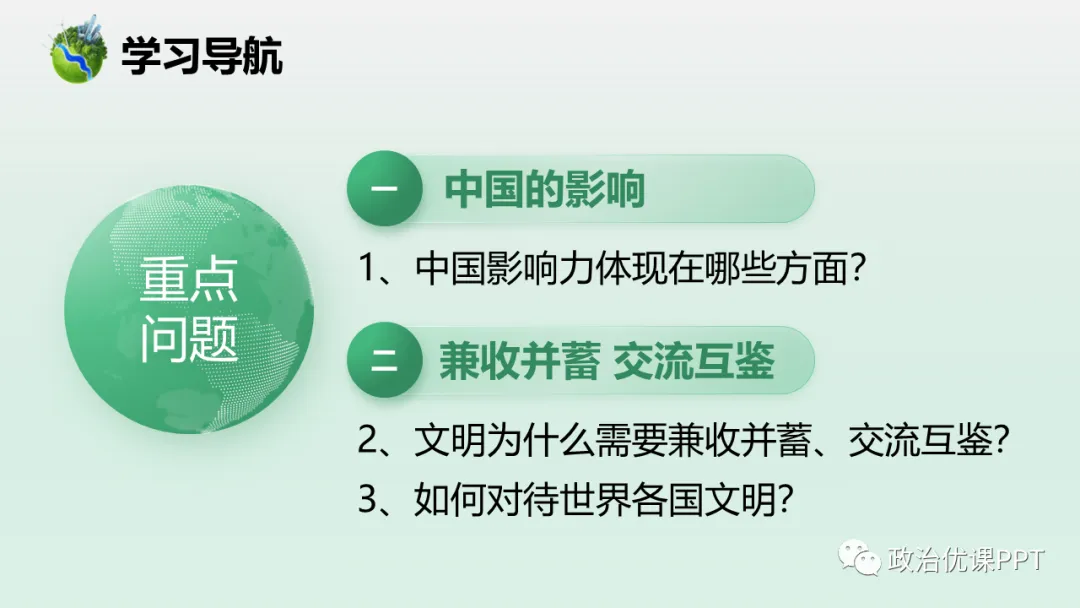 学习导航

重点问题

一 中国的影响

1、中国影响力体现在哪些方面?

二 兼收并蓄 交流互鉴

2、文明为什么需要兼收并蓄、交流互鉴?

3、如何对待世界各国文明?

政治优课PPT